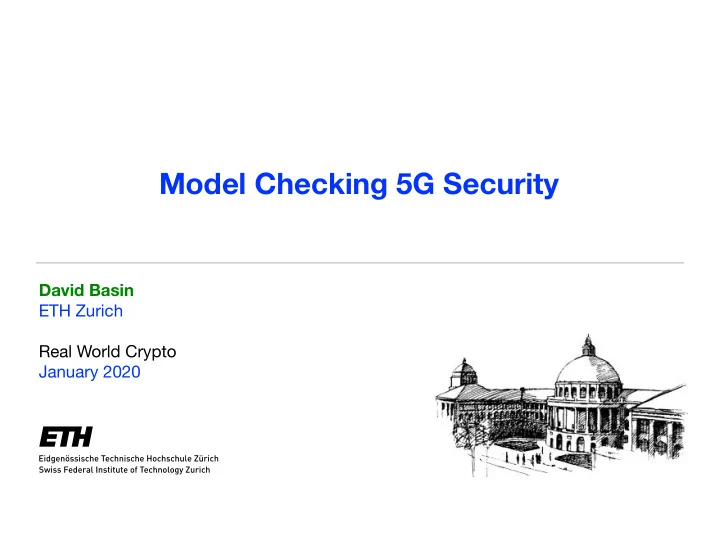 Model Checking 5G Security

David Basin
ETH Zurich

Real World Crypto
January 2020

ETH
Eidgenössische Technische Hochschule Zürich
Swiss Federal Institute of Technology Zurich